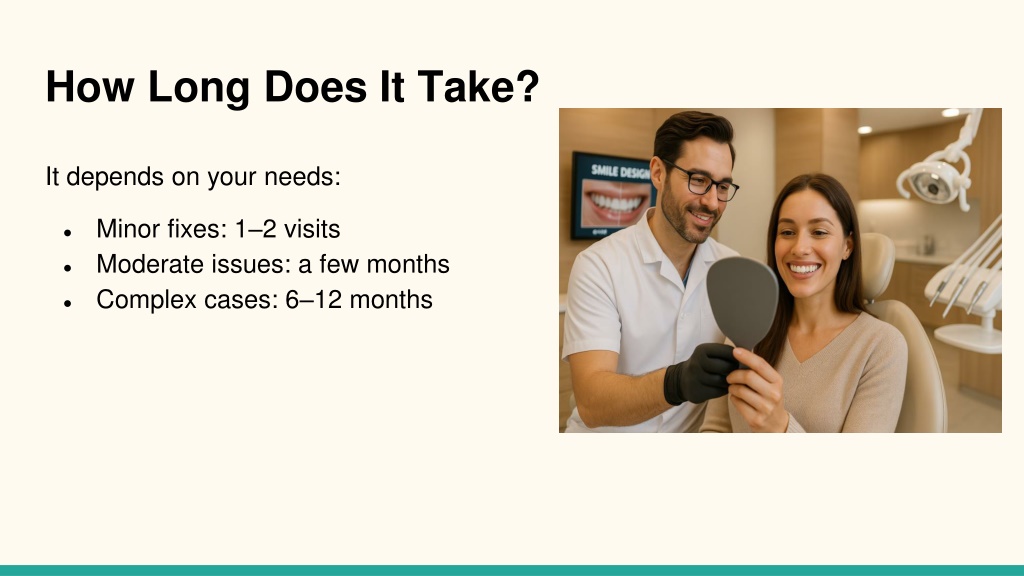 How Long Does It Take?

It depends on your needs:

- Minor fixes: 1–2 visits
- Moderate issues: a few months
- Complex cases: 6–12 months

SMILE DESIGN